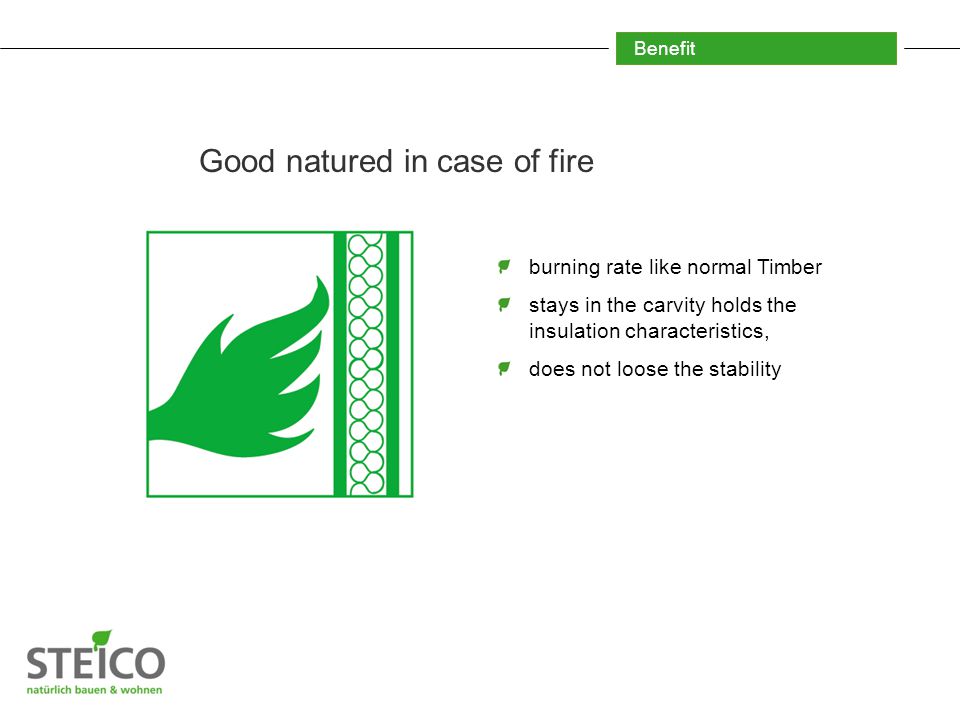 Benefit

Good natured in case of fire

burning rate like normal Timber

stays in the carvity holds the insulation characteristics,

does not loose the stability

STEICO
natürlich bauen & wohnen